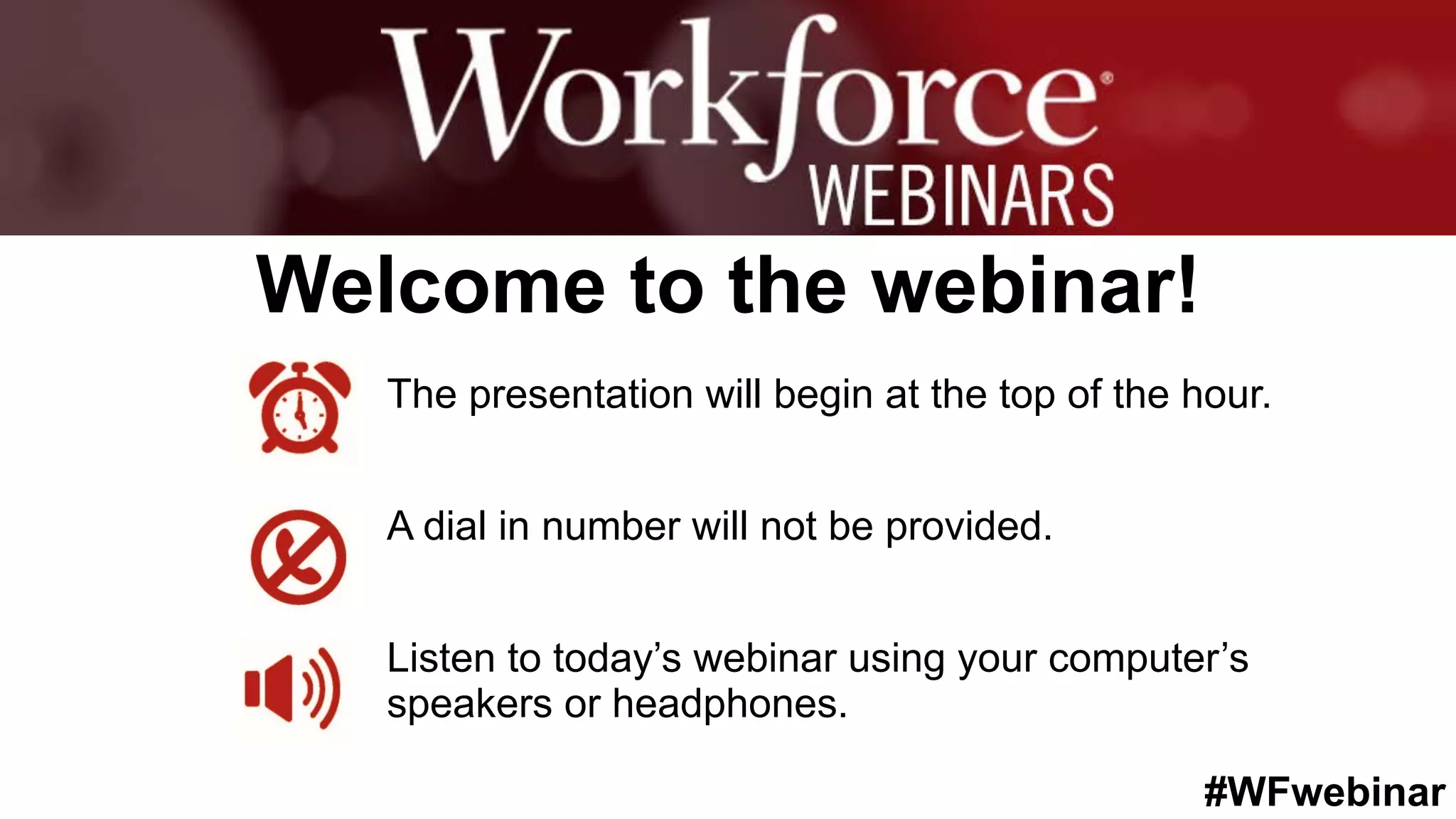 Workforce®
WEBINARS

Welcome to the webinar!

The presentation will begin at the top of the hour.

A dial in number will not be provided.

Listen to today's webinar using your computer's speakers or headphones.

#WFwebinar